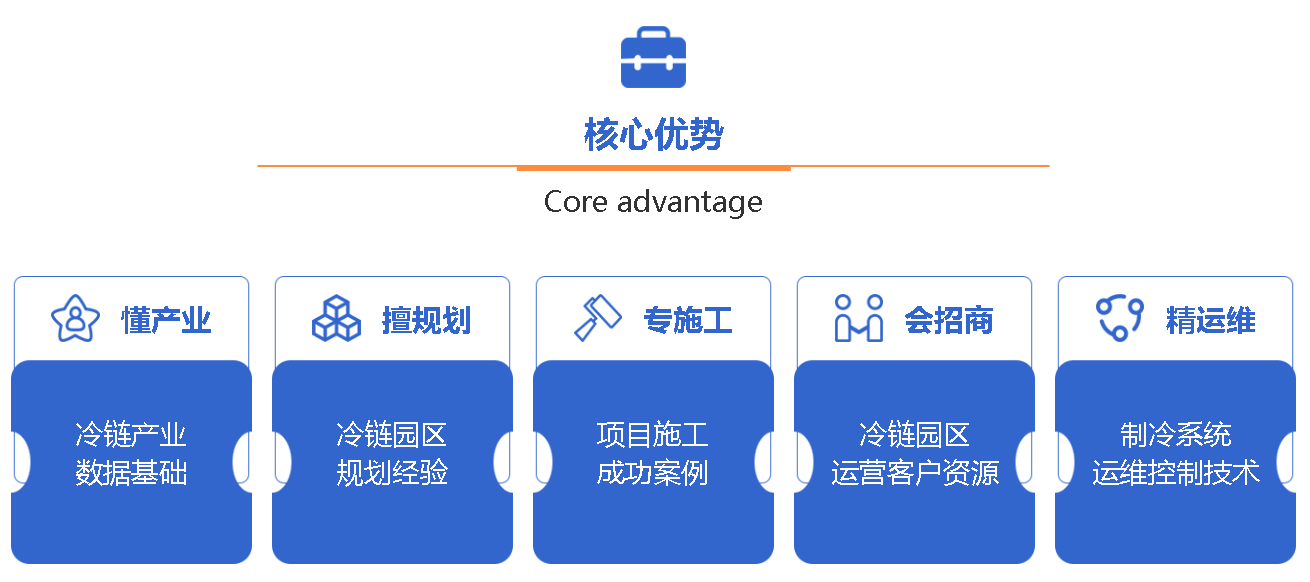 核心优势

Core advantage

懂产业

冷链产业
数据基础

擅规划

冷链园区
规划经验

专施工

项目施工
成功案例

会招商

冷链园区
运营客户资源

精运维

制冷系统
运维控制技术